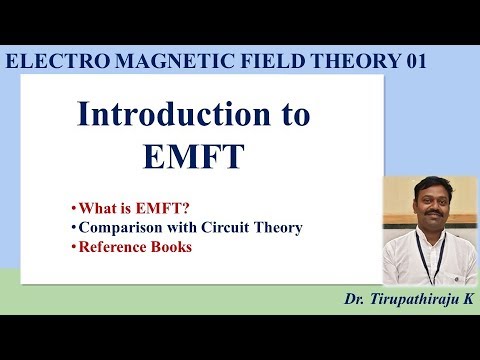 ELECTRO MAGNETIC FIELD THEORY 01

Introduction to EMFT

• What is EMFT?
• Comparison with Circuit Theory
• Reference Books

Dr. Tirupathiraju K